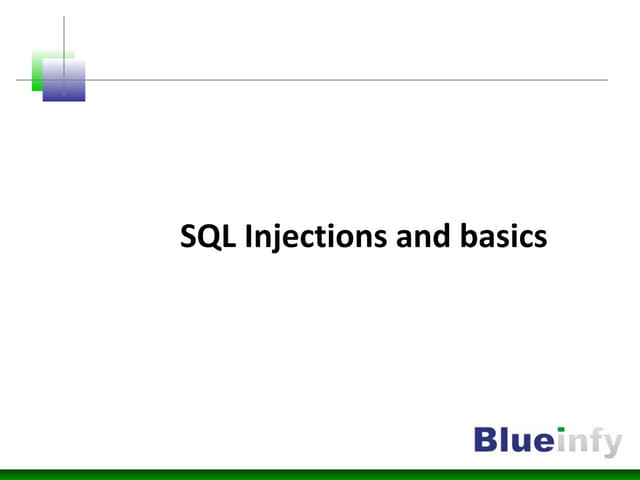 SQL Injections and basics

Blueinfy